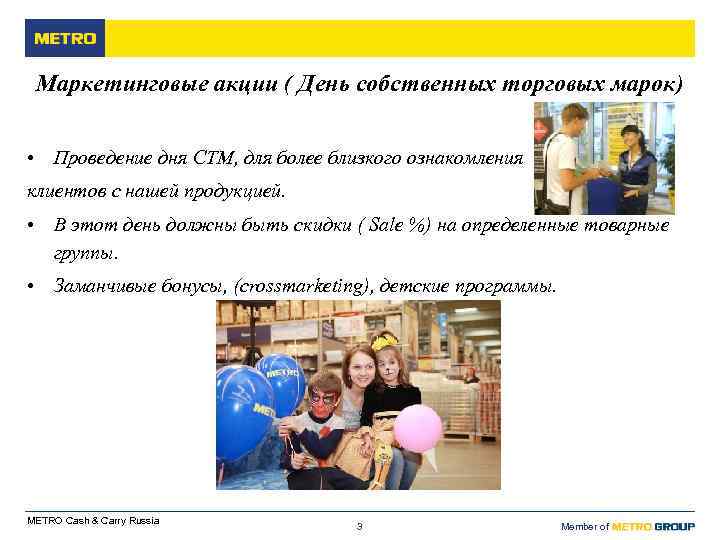 METRO

Маркетинговые акции ( День собственных торговых марок)

• Проведение дня СТМ, для более близкого ознакомления клиентов с нашей продукцией.

• В этот день должны быть скидки ( Sale %) на определенные товарные группы.

• Заманчивые бонусы, (crossmarketing), детские программы.

METRO

METRO

METRO Cash & Carry Russia

3

Member of METRO GROUP